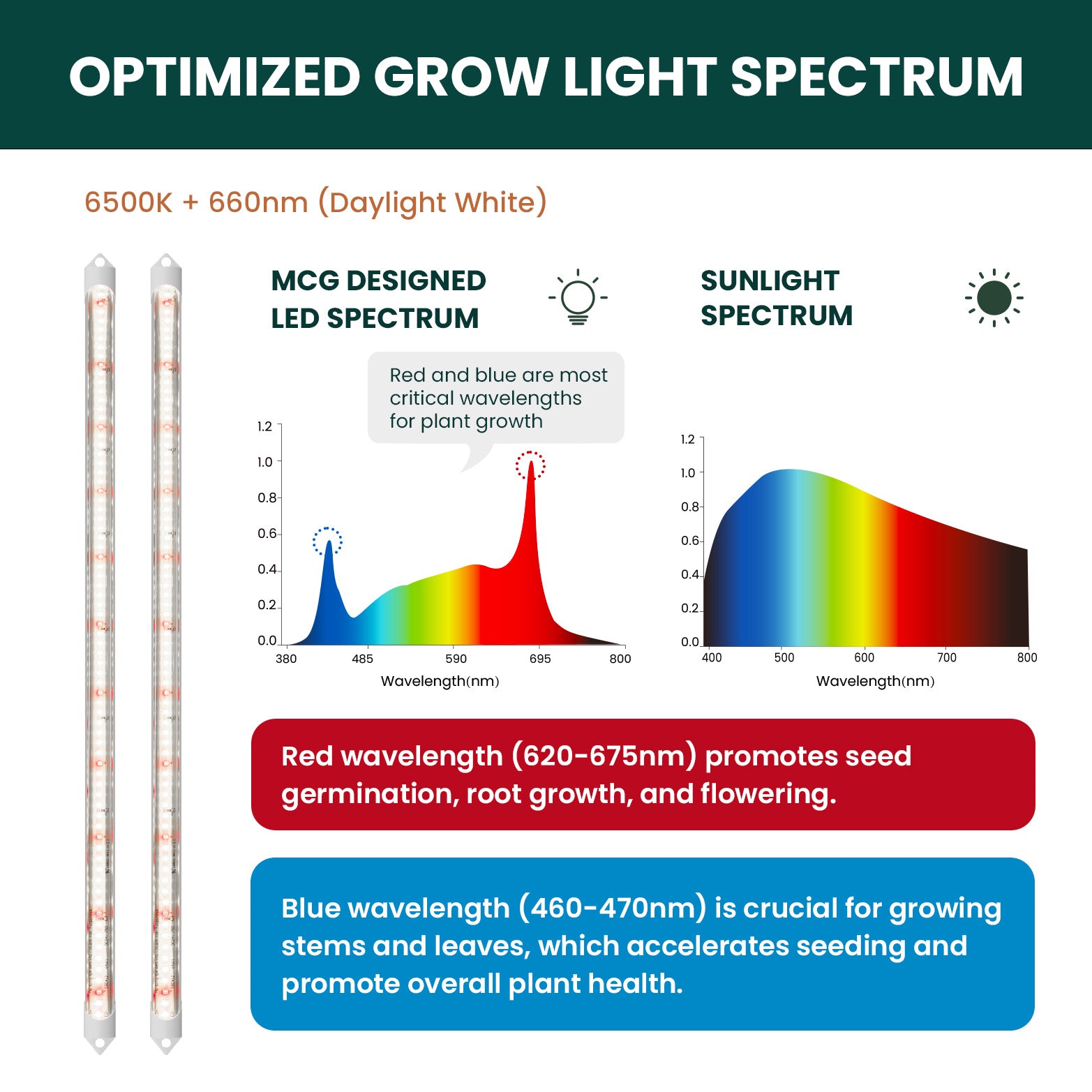 OPTIMIZED GROW LIGHT SPECTRUM

6500K + 660nm (Daylight White)

MCG DESIGNED LED SPECTRUM

Red and blue are most critical wavelengths for plant growth

1.2
1.0
0.8
0.6
0.4
0.2
0.0
380
485
590
695
800
Wavelength(nm)

SUNLIGHT SPECTRUM

1.2
1.0
0.8
0.6
0.4
0.2
0.0
400
500
600
700
800
Wavelength(nm)

Red wavelength (620-675nm) promotes seed germination, root growth, and flowering.

Blue wavelength (460-470nm) is crucial for growing stems and leaves, which accelerates seeding and promote overall plant health.